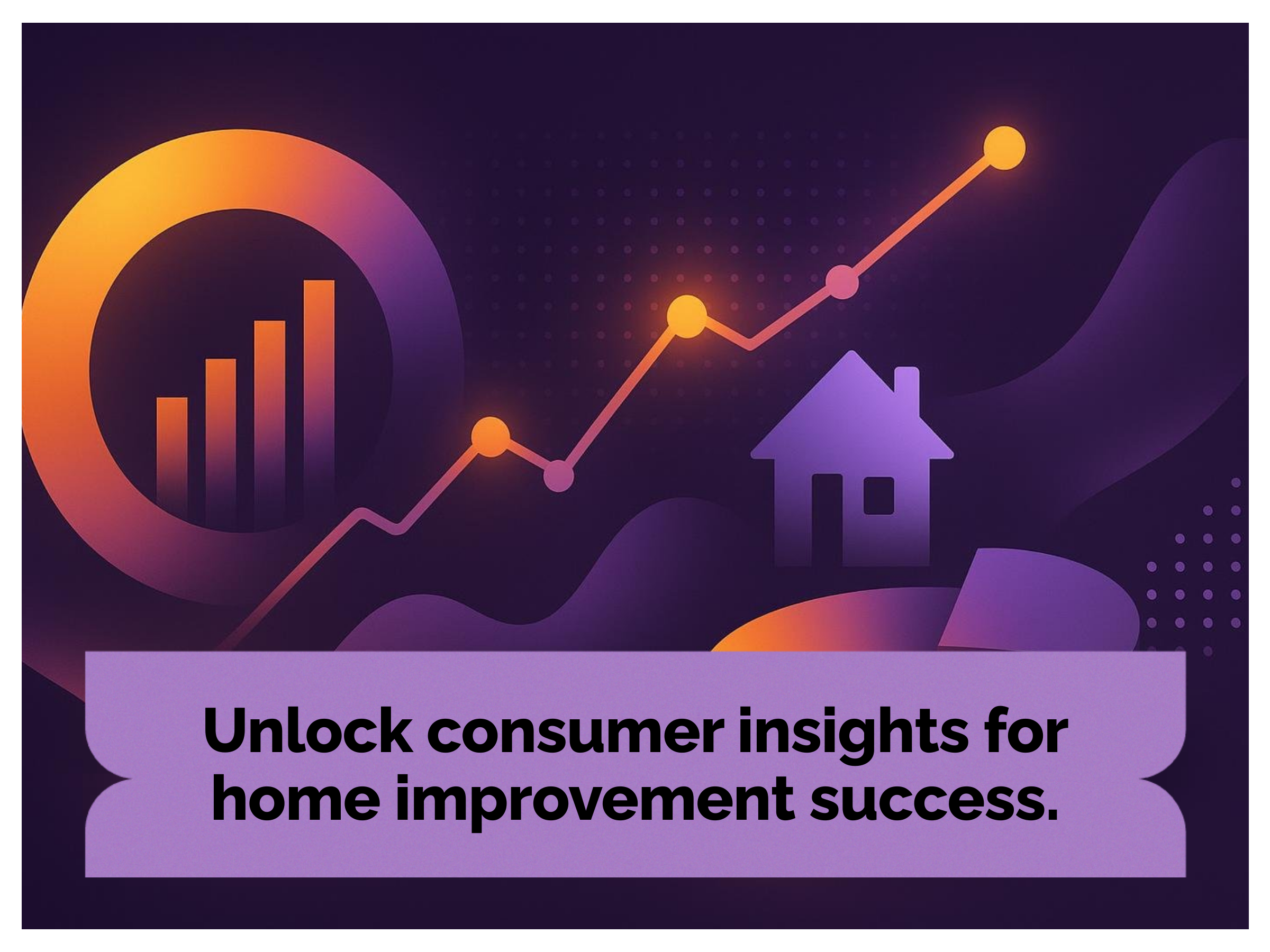 Unlock consumer insights for home improvement success.